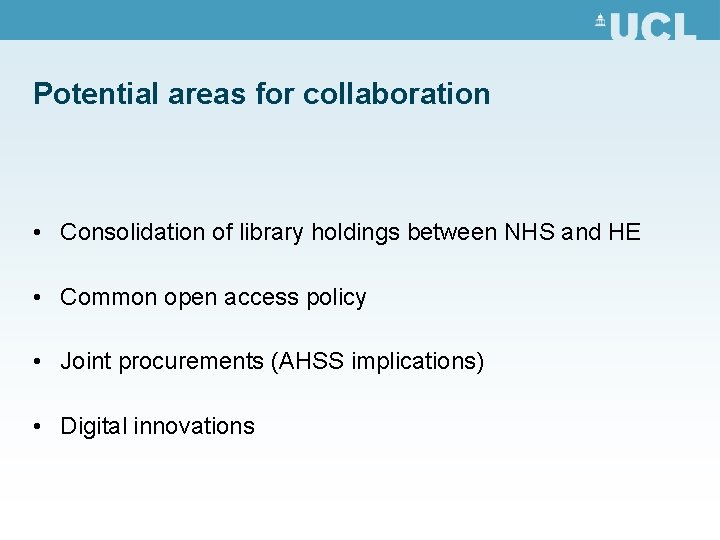 UCL

Potential areas for collaboration

• Consolidation of library holdings between NHS and HE

• Common open access policy

• Joint procurements (AHSS implications)

• Digital innovations